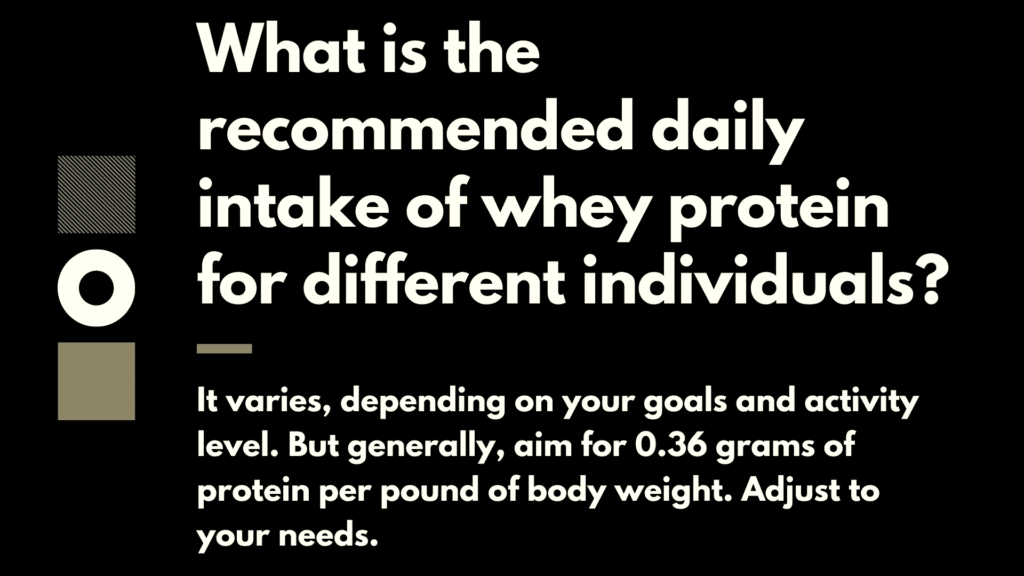 What is the recommended daily intake of whey protein for different individuals?

It varies, depending on your goals and activity level. But generally, aim for 0.36 grams of protein per pound of body weight. Adjust to your needs.